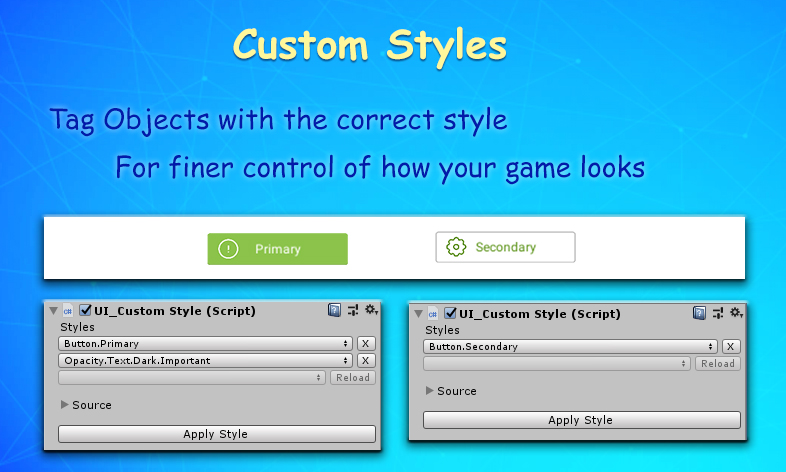 Custom Styles

Tag Objects with the correct style

For finer control of how your game looks

Primary

Secondary

UI_Custom Style (Script)
Styles
Button.Primary
X
Opacity.Text.Dark.Important
X
Reload
Source
Apply Style

UI_Custom Style (Script)
Styles
Button.Secondary
X
Reload
Source
Apply Style